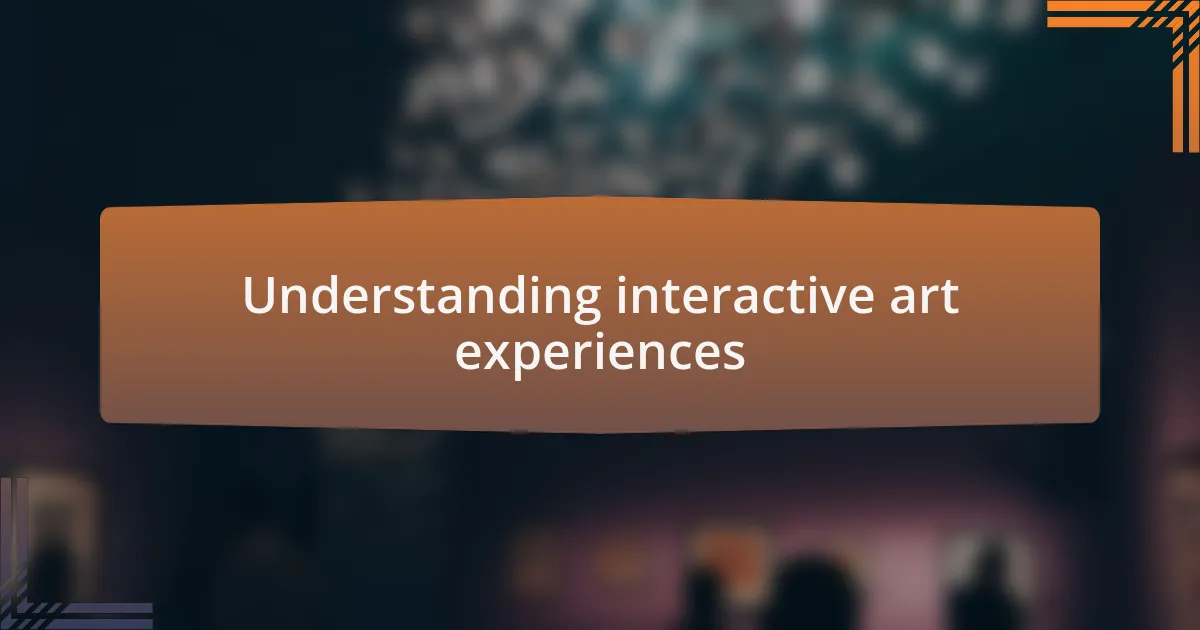 Understanding interactive art experiences